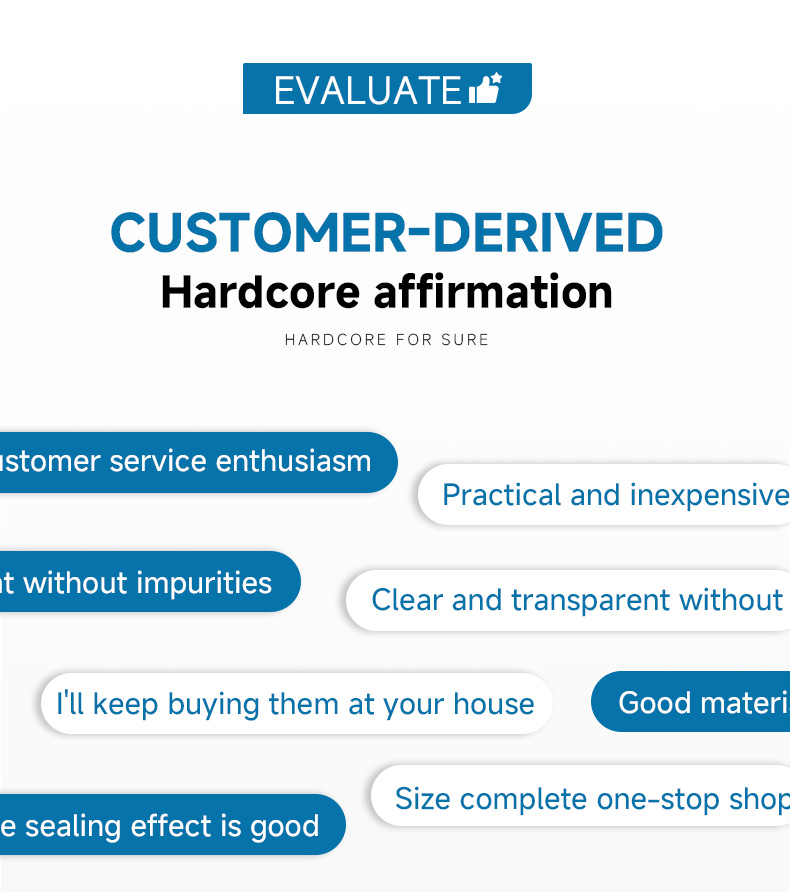 EVALUATE

CUSTOMER-DERIVED
Hardcore affirmation
HARDCORE FOR SURE

ustomer service enthusiasm

Practical and inexpensive

t without impurities

Clear and transparent without

I'll keep buying them at your house

Good materi

Size complete one-stop shop

e sealing effect is good